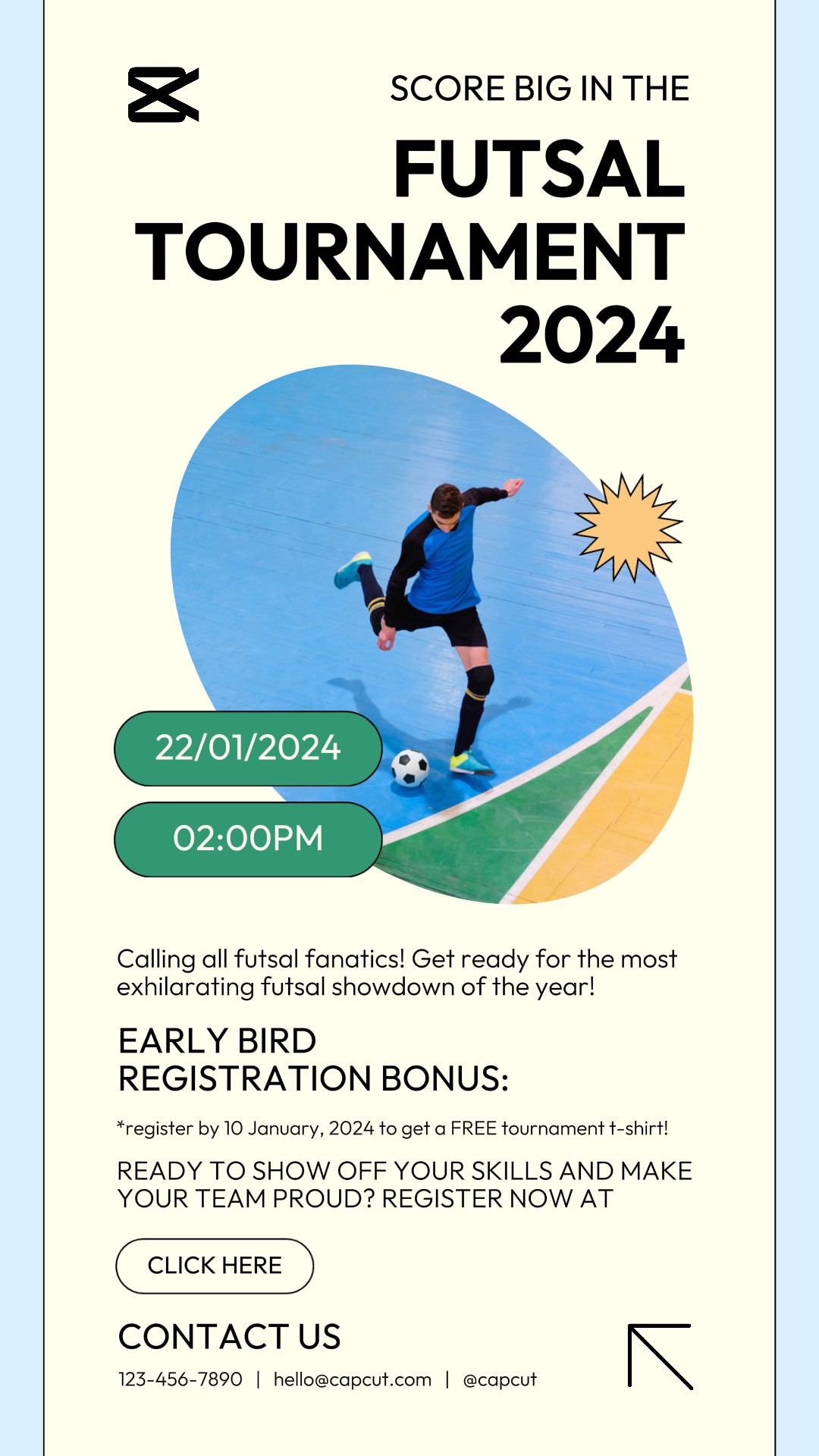 SCORE BIG IN THE

FUTSAL TOURNAMENT 2024

22/01/2024

02:00PM

Calling all futsal fanatics! Get ready for the most exhilarating futsal showdown of the year!

EARLY BIRD
REGISTRATION BONUS:

*register by 10 January, 2024 to get a FREE tournament t-shirt!

READY TO SHOW OFF YOUR SKILLS AND MAKE YOUR TEAM PROUD? REGISTER NOW AT

CLICK HERE

CONTACT US

123-456-7890 | hello@capcut.com | @capcut